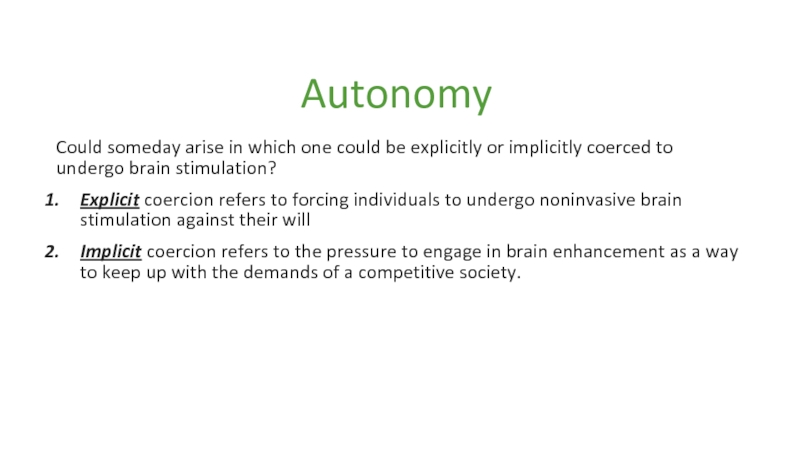 Autonomy

Could someday arise in which one could be explicitly or implicitly coerced to undergo brain stimulation?

1. Explicit coercion refers to forcing individuals to undergo noninvasive brain stimulation against their will

2. Implicit coercion refers to the pressure to engage in brain enhancement as a way to keep up with the demands of a competitive society.